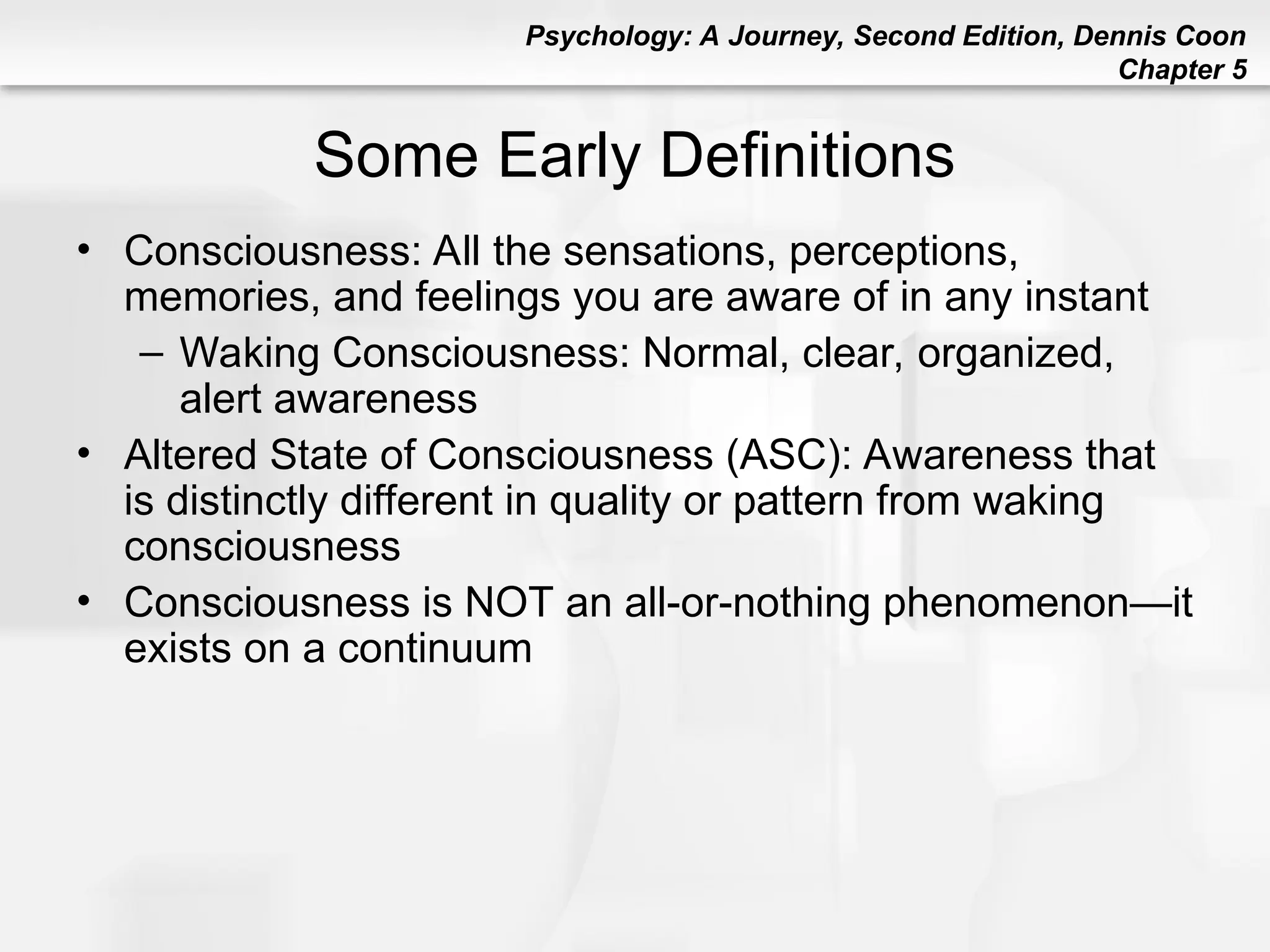 Psychology: A Journey, Second Edition, Dennis Coon
Chapter 5

Some Early Definitions

• Consciousness: All the sensations, perceptions, memories, and feelings you are aware of in any instant
– Waking Consciousness: Normal, clear, organized, alert awareness
• Altered State of Consciousness (ASC): Awareness that is distinctly different in quality or pattern from waking consciousness
• Consciousness is NOT an all-or-nothing phenomenon—it exists on a continuum